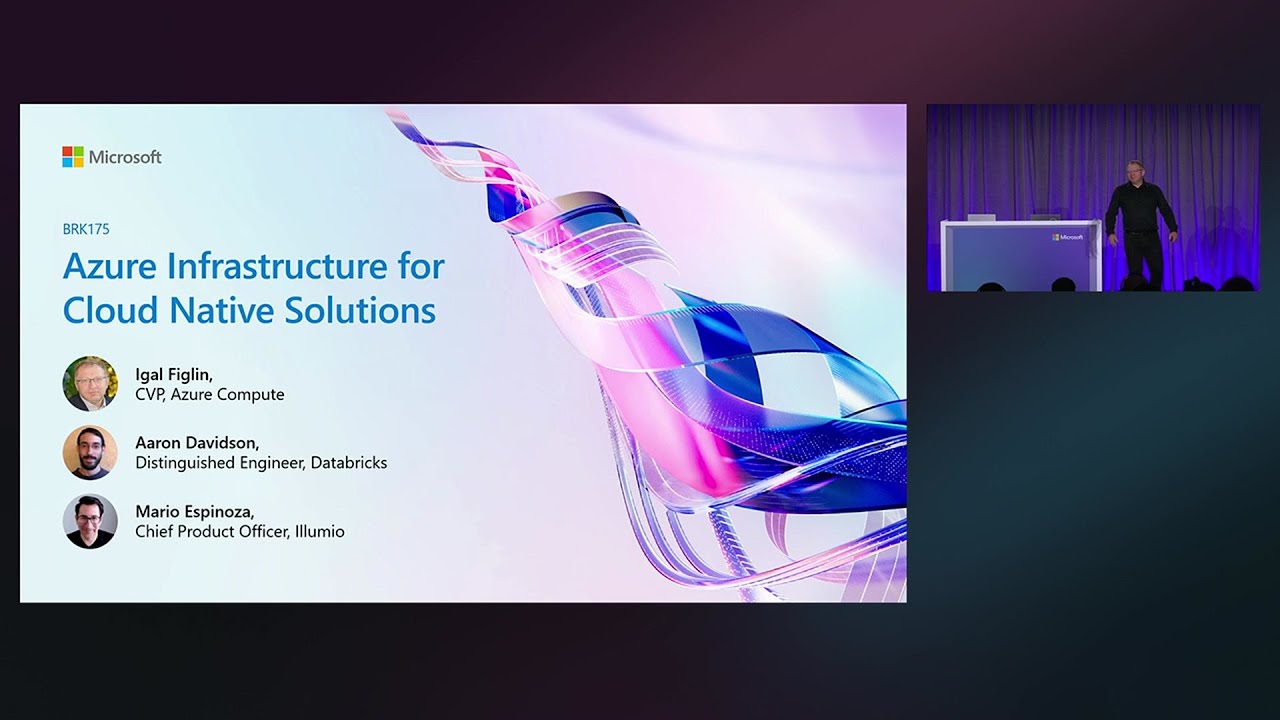 Microsoft

BRK175

Azure Infrastructure for Cloud Native Solutions

Igal Figlin,
CVP, Azure Compute

Aaron Davidson,
Distinguished Engineer, Databricks

Mario Espinoza,
Chief Product Officer, Illumio

Microsoft